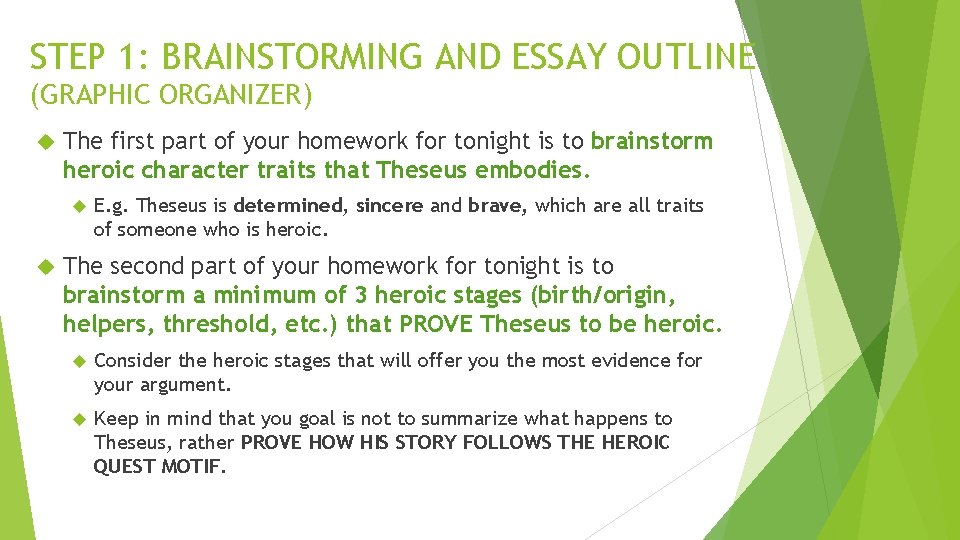 STEP 1: BRAINSTORMING AND ESSAY OUTLINE
(GRAPHIC ORGANIZER)

The first part of your homework for tonight is to brainstorm heroic character traits that Theseus embodies.

E.g. Theseus is determined, sincere and brave, which are all traits of someone who is heroic.

The second part of your homework for tonight is to brainstorm a minimum of 3 heroic stages (birth/origin, helpers, threshold, etc.) that PROVE Theseus to be heroic.

Consider the heroic stages that will offer you the most evidence for your argument.

Keep in mind that you goal is not to summarize what happens to Theseus, rather PROVE HOW HIS STORY FOLLOWS THE HEROIC QUEST MOTIF.